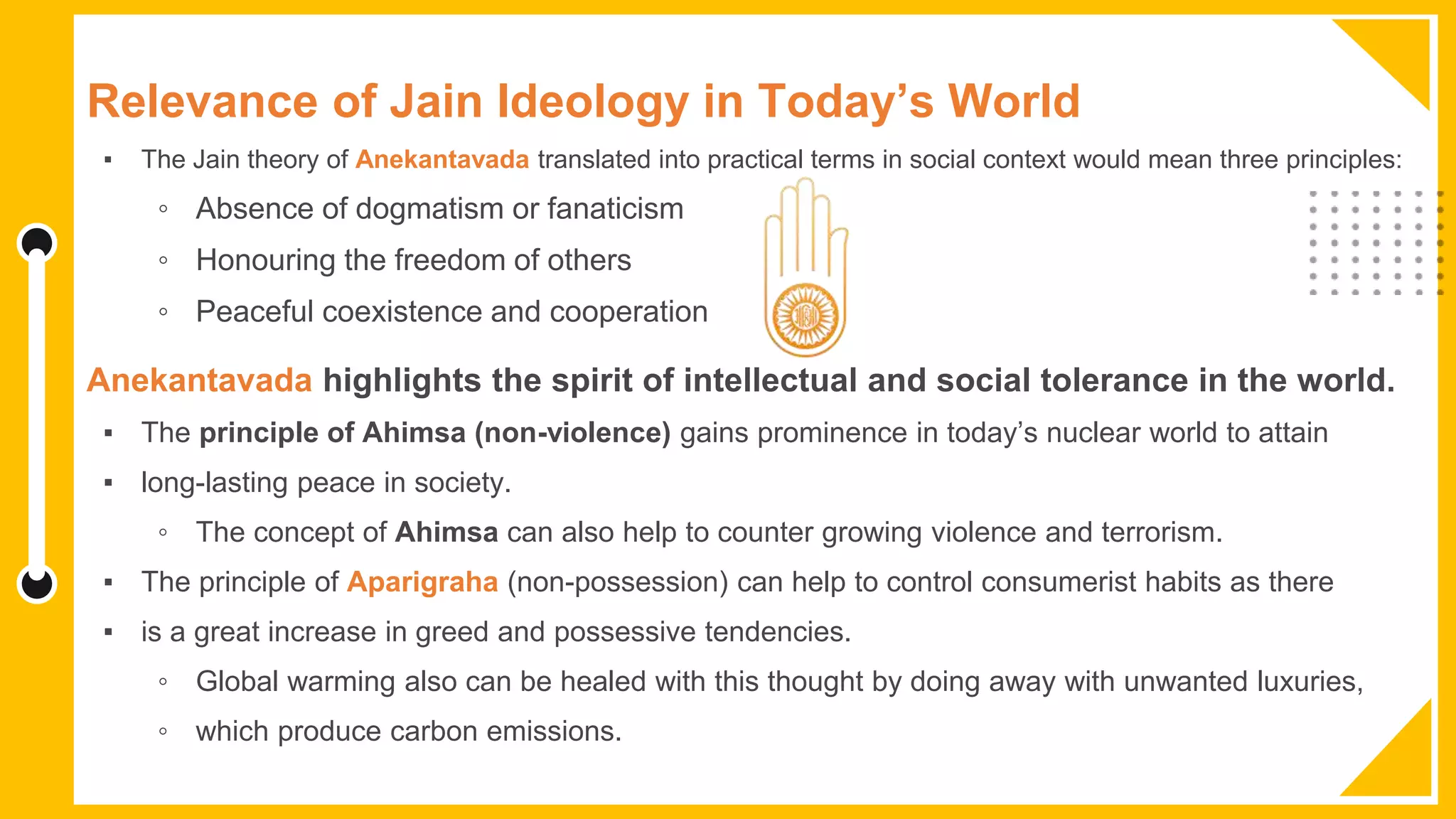 Relevance of Jain Ideology in Today's World

▪ The Jain theory of Anekantavada translated into practical terms in social context would mean three principles:

◦ Absence of dogmatism or fanaticism

◦ Honouring the freedom of others

◦ Peaceful coexistence and cooperation

Anekantavada highlights the spirit of intellectual and social tolerance in the world.

▪ The principle of Ahimsa (non-violence) gains prominence in today's nuclear world to attain

▪ long-lasting peace in society.

◦ The concept of Ahimsa can also help to counter growing violence and terrorism.

▪ The principle of Aparigraha (non-possession) can help to control consumerist habits as there

▪ is a great increase in greed and possessive tendencies.

◦ Global warming also can be healed with this thought by doing away with unwanted luxuries,

◦ which produce carbon emissions.